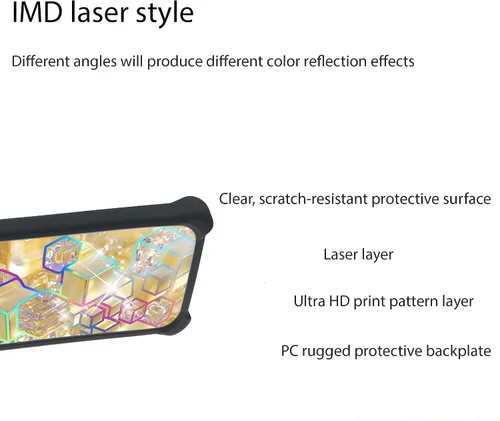 IMD laser style

Different angles will produce different color reflection effects

Clear, scratch-resistant protective surface

Laser layer

Ultra HD print pattern layer

PC rugged protective backplate